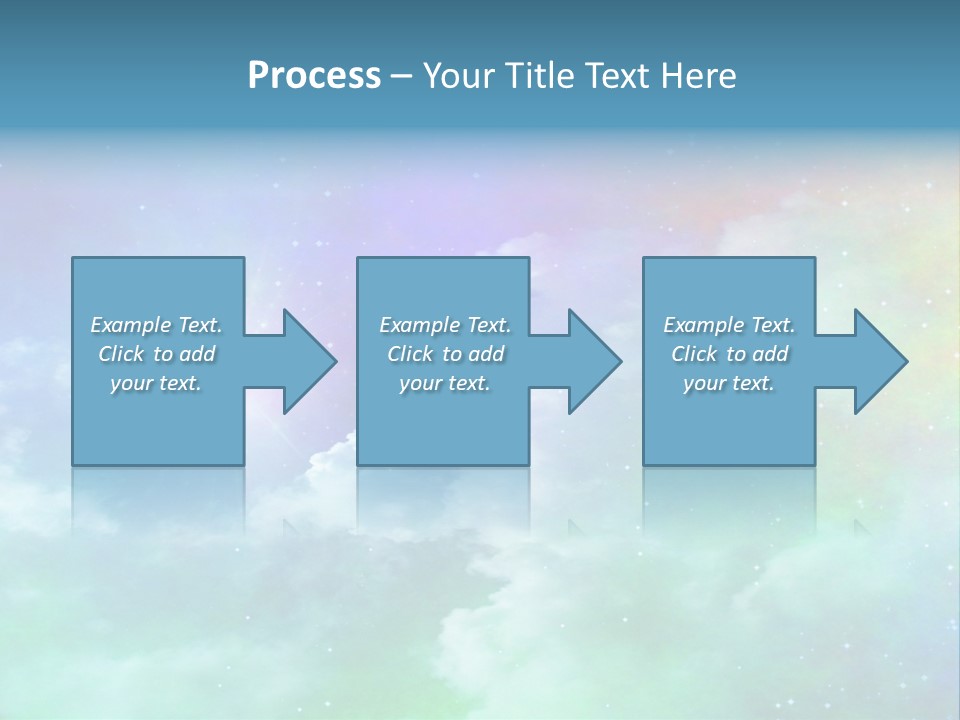 Process – Your Title Text Here

Example Text. Click to add your text.

Example Text. Click to add your text.

Example Text. Click to add your text.